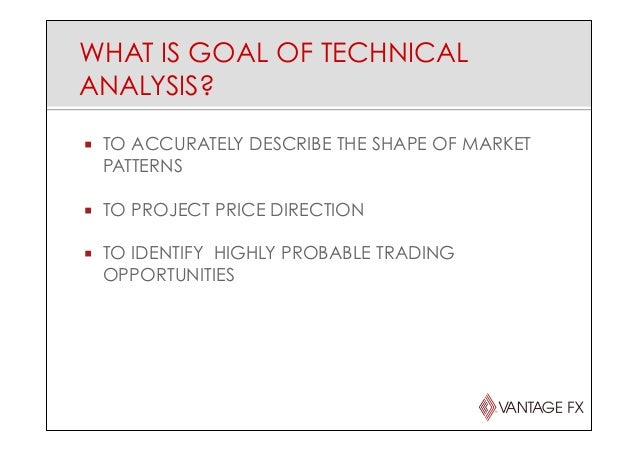 WHAT IS GOAL OF TECHNICAL ANALYSIS?

▪ TO ACCURATELY DESCRIBE THE SHAPE OF MARKET PATTERNS

▪ TO PROJECT PRICE DIRECTION

▪ TO IDENTIFY  HIGHLY PROBABLE TRADING OPPORTUNITIES

VANTAGE FX